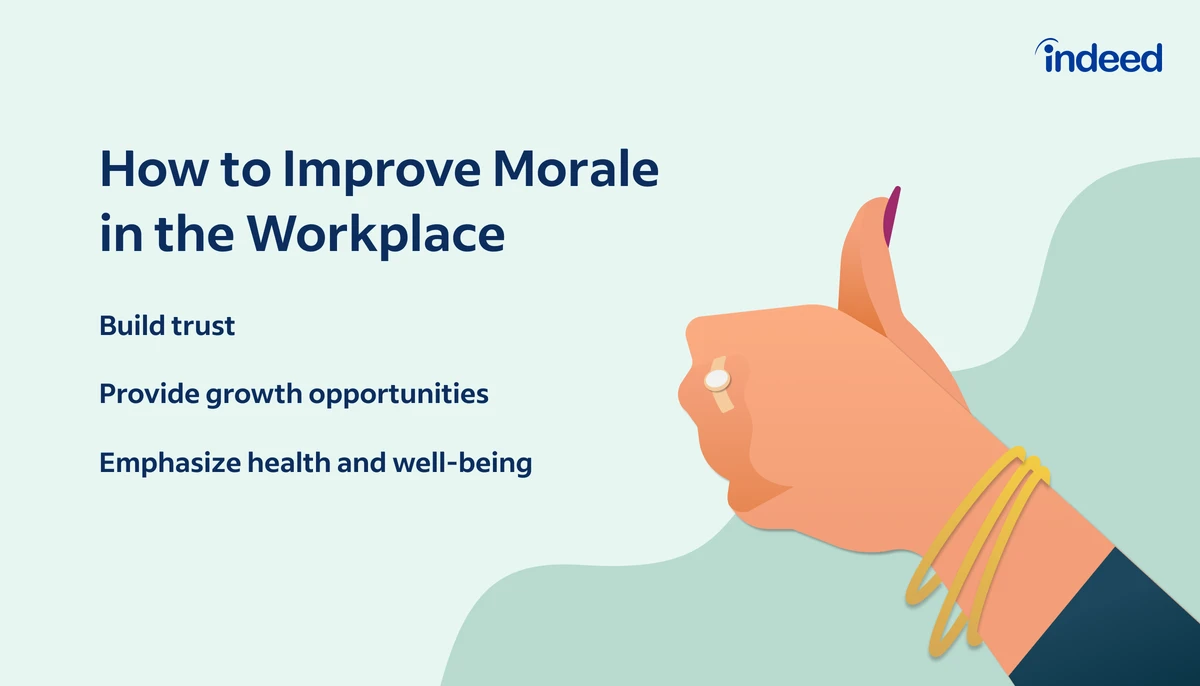 indeed

How to Improve Morale in the Workplace

Build trust

Provide growth opportunities

Emphasize health and well-being